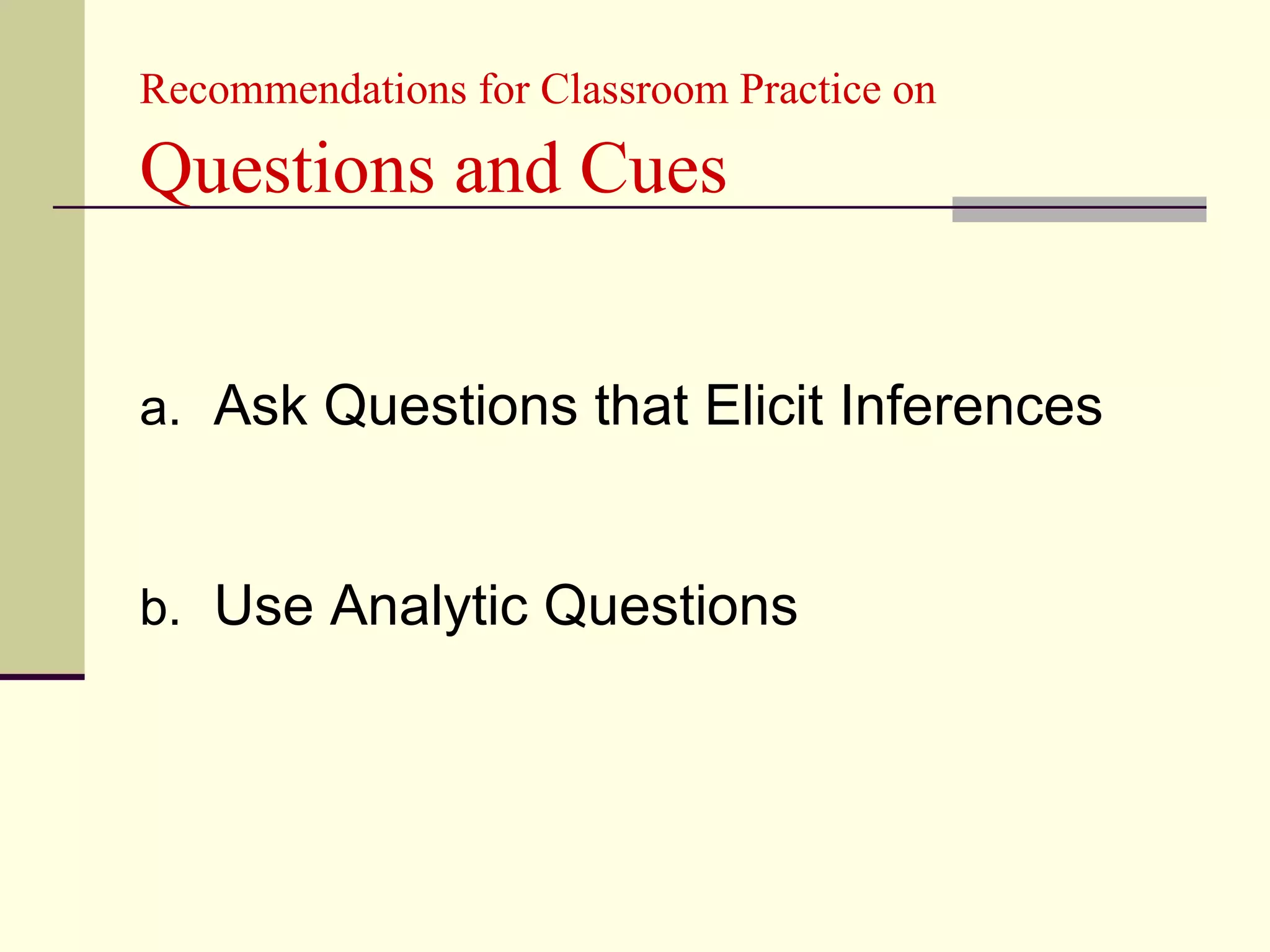 Recommendations for Classroom Practice on
Questions and Cues

a. Ask Questions that Elicit Inferences

b. Use Analytic Questions